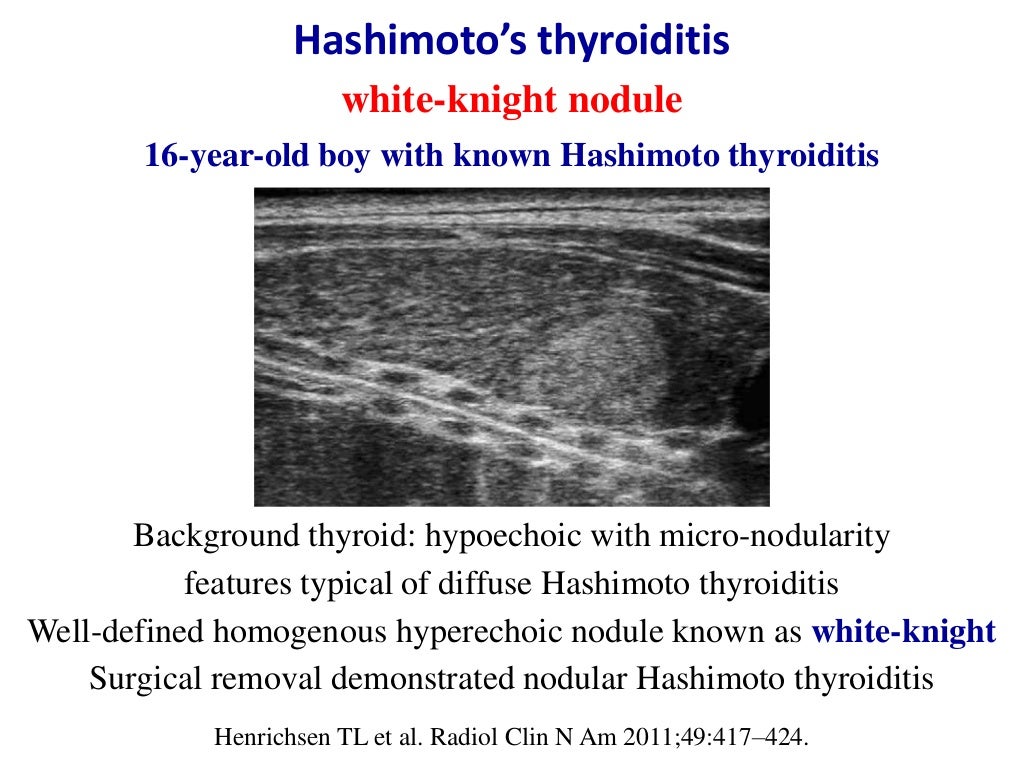 Hashimoto's thyroiditis

white-knight nodule

16-year-old boy with known Hashimoto thyroiditis

Background thyroid: hypoechoic with micro-nodularity
features typical of diffuse Hashimoto thyroiditis
Well-defined homogenous hyperechoic nodule known as white-knight
Surgical removal demonstrated nodular Hashimoto thyroiditis

Henrichsen TL et al. Radiol Clin N Am 2011;49:417–424.